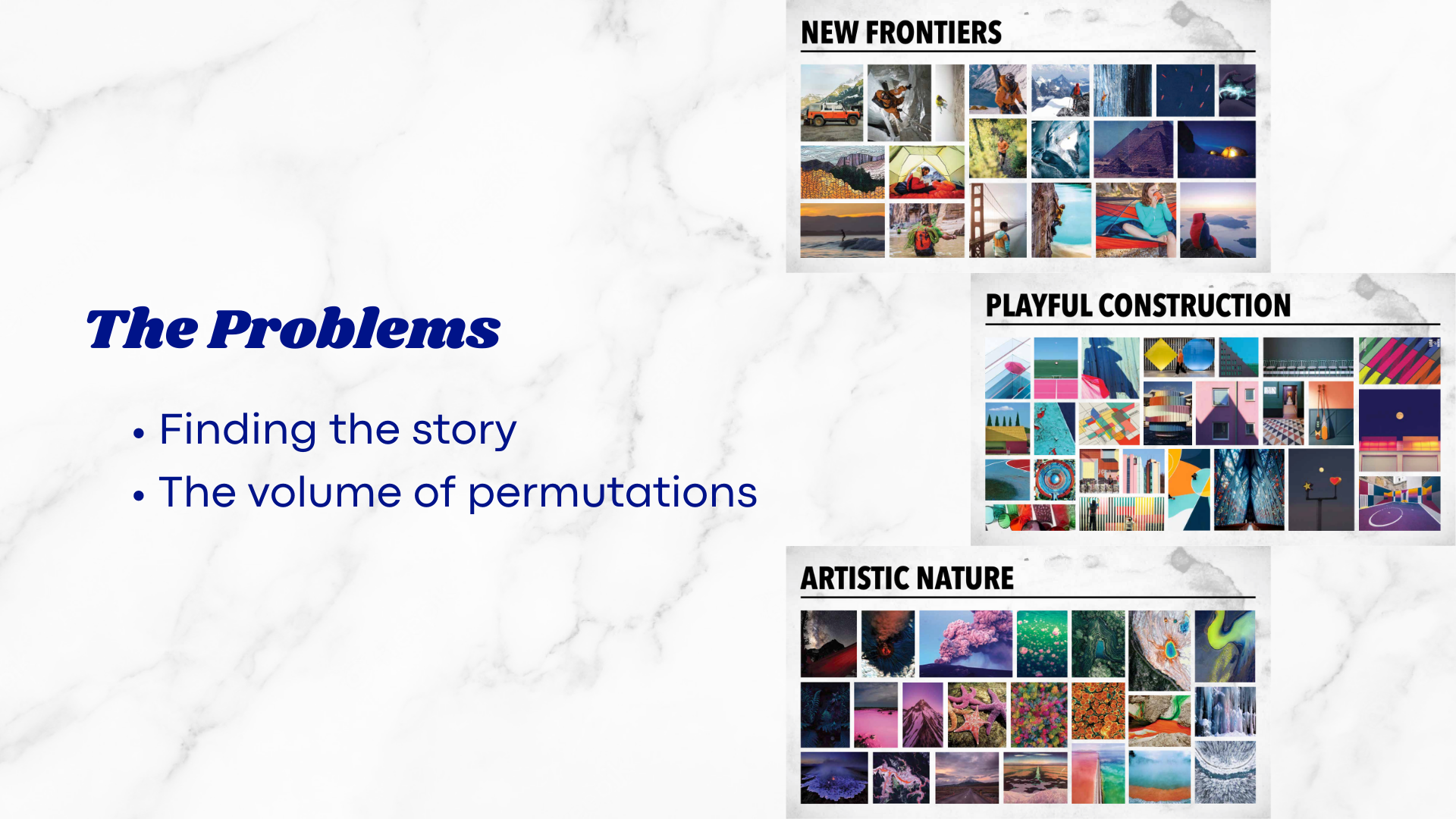 The Problems

• Finding the story
• The volume of permutations

NEW FRONTIERS

PLAYFUL CONSTRUCTION

ARTISTIC NATURE